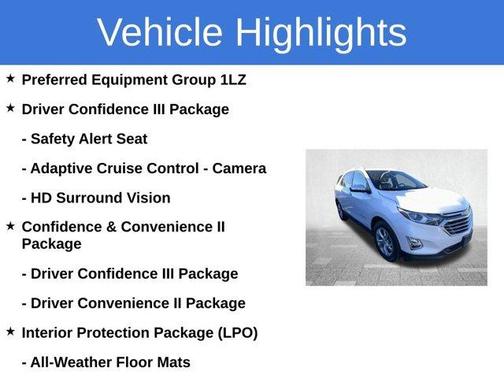 Vehicle Highlights

★ Preferred Equipment Group 1LZ

★ Driver Confidence III Package

- Safety Alert Seat

- Adaptive Cruise Control - Camera

- HD Surround Vision

★ Confidence & Convenience II Package

- Driver Confidence III Package

- Driver Convenience II Package

★ Interior Protection Package (LPO)

- All-Weather Floor Mats